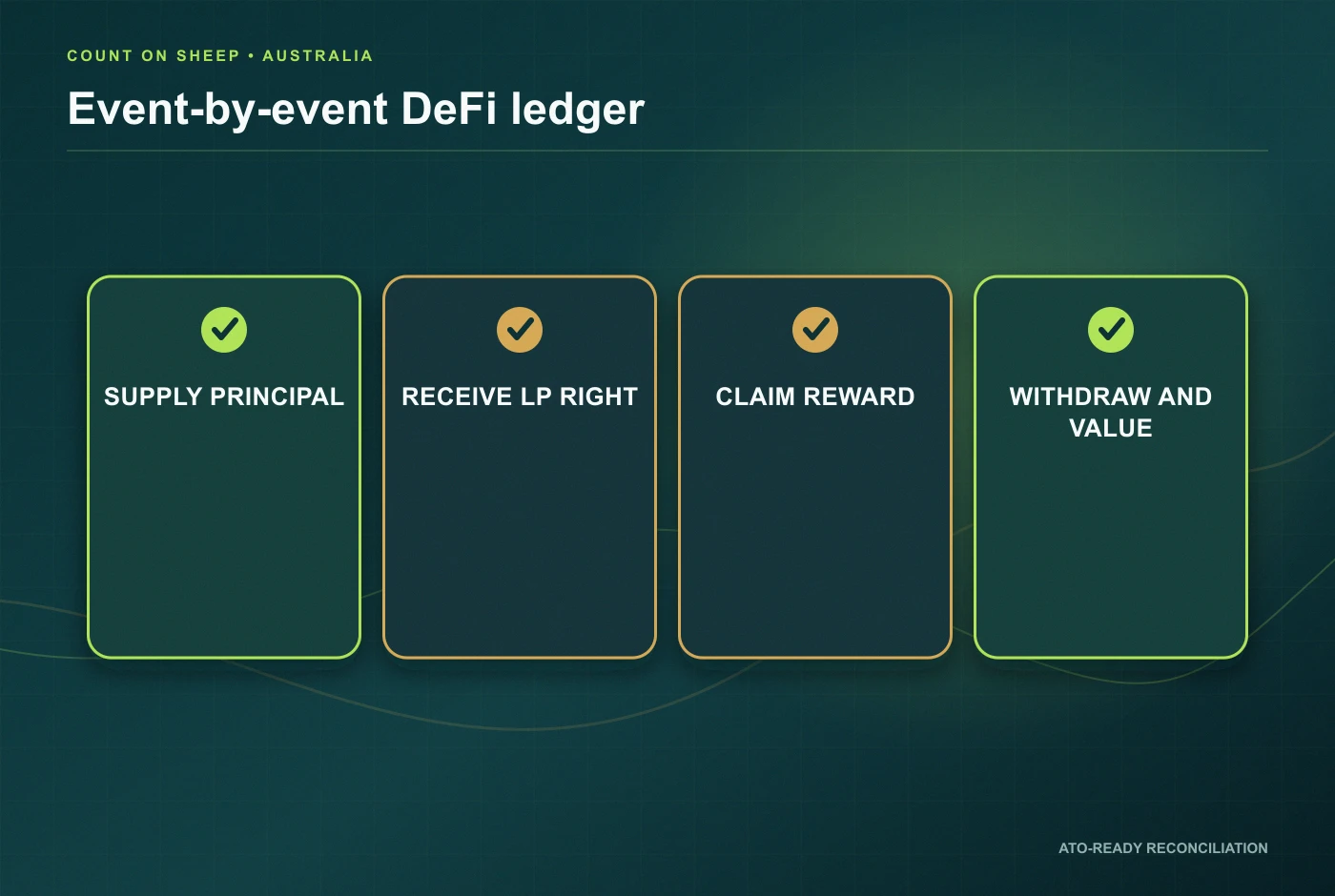 COUNT ON SHEEP • AUSTRALIA

Event-by-event DeFi ledger

SUPPLY PRINCIPAL

RECEIVE LP RIGHT

CLAIM REWARD

WITHDRAW AND VALUE

ATO-READY RECONCILIATION